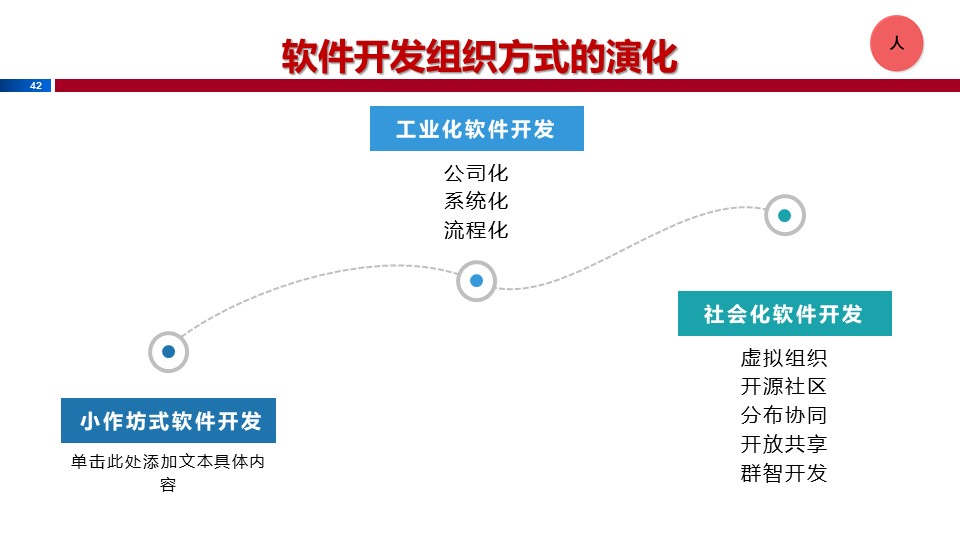 软件开发组织方式的演化

人

42

工业化软件开发

公司化
系统化
流程化

社会化软件开发

虚拟组织
开源社区
分布协同
开放共享
群智开发

小作坊式软件开发

单击此处添加文本具体内容